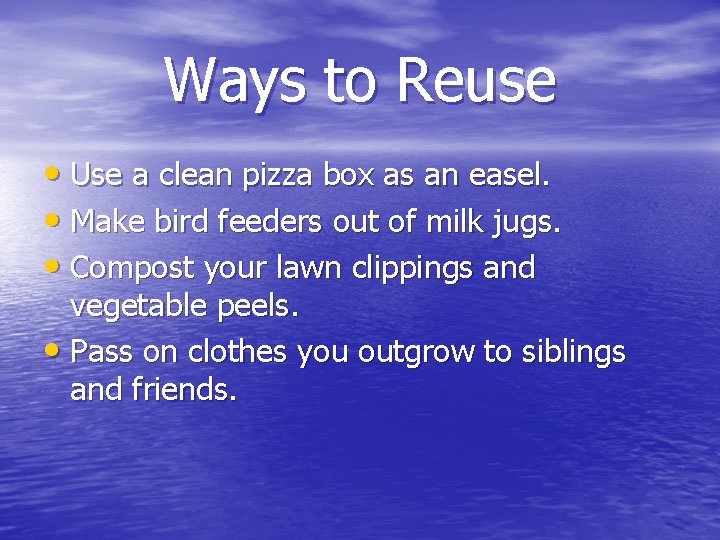 Ways to Reuse

• Use a clean pizza box as an easel.
• Make bird feeders out of milk jugs.
• Compost your lawn clippings and vegetable peels.
• Pass on clothes you outgrow to siblings and friends.